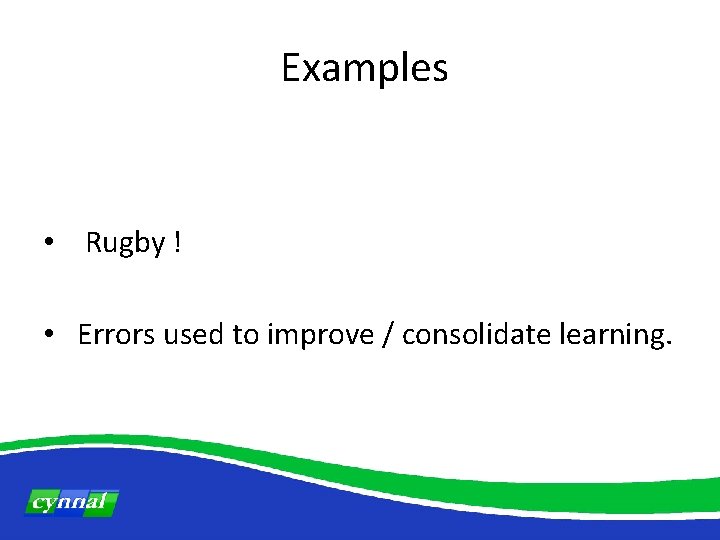 Examples

• Rugby !

• Errors used to improve / consolidate learning.

cynnal